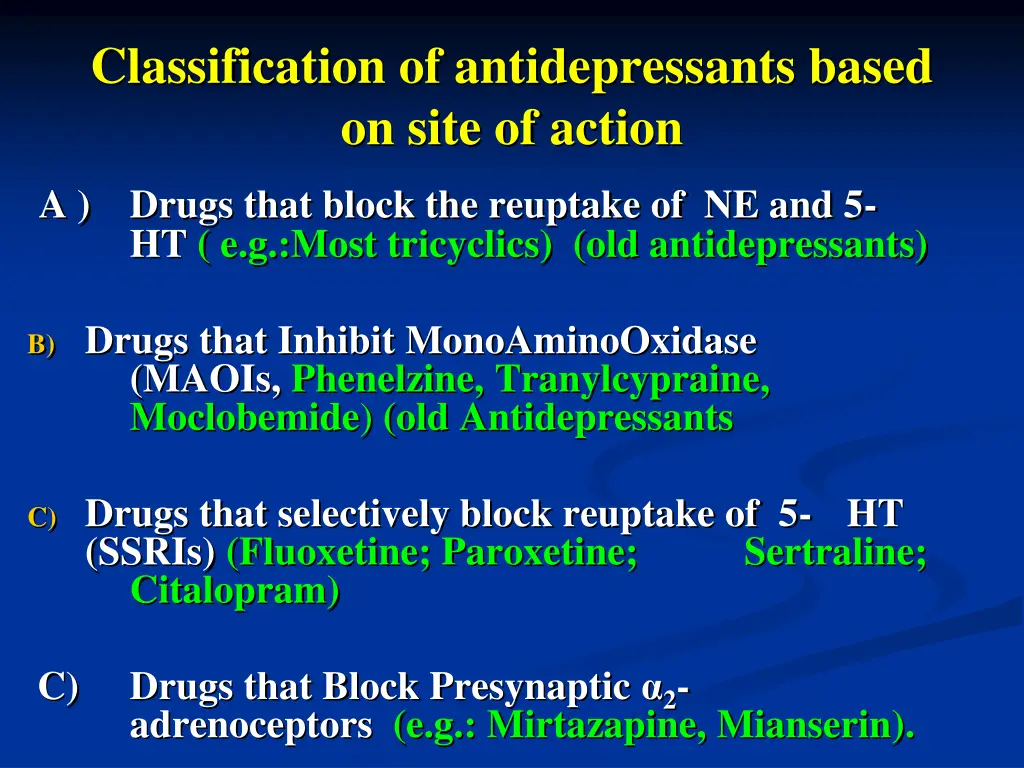 Classification of antidepressants based on site of action

A ) Drugs that block the reuptake of NE and 5-HT ( e.g.:Most tricyclics) (old antidepressants)

B) Drugs that Inhibit MonoAminoOxidase (MAOIs, Phenelzine, Tranylcypraine, Moclobemide) (old Antidepressants

C) Drugs that selectively block reuptake of 5- HT (SSRIs) (Fluoxetine; Paroxetine; Sertraline; Citalopram)

C) Drugs that Block Presynaptic $\alpha_2$-adrenoceptors (e.g.: Mirtazapine, Mianserin).